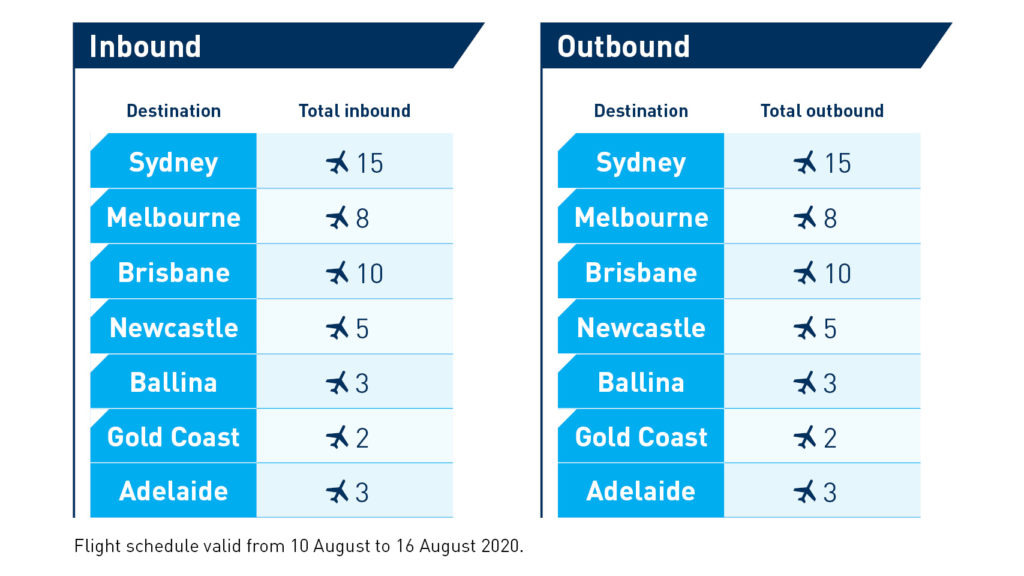 Inbound

| Destination | Total inbound |
|---|---|
| Sydney | 15 |
| Melbourne | 8 |
| Brisbane | 10 |
| Newcastle | 5 |
| Ballina | 3 |
| Gold Coast | 2 |
| Adelaide | 3 |

Outbound

| Destination | Total outbound |
|---|---|
| Sydney | 15 |
| Melbourne | 8 |
| Brisbane | 10 |
| Newcastle | 5 |
| Ballina | 3 |
| Gold Coast | 2 |
| Adelaide | 3 |

Flight schedule valid from 10 August to 16 August 2020.